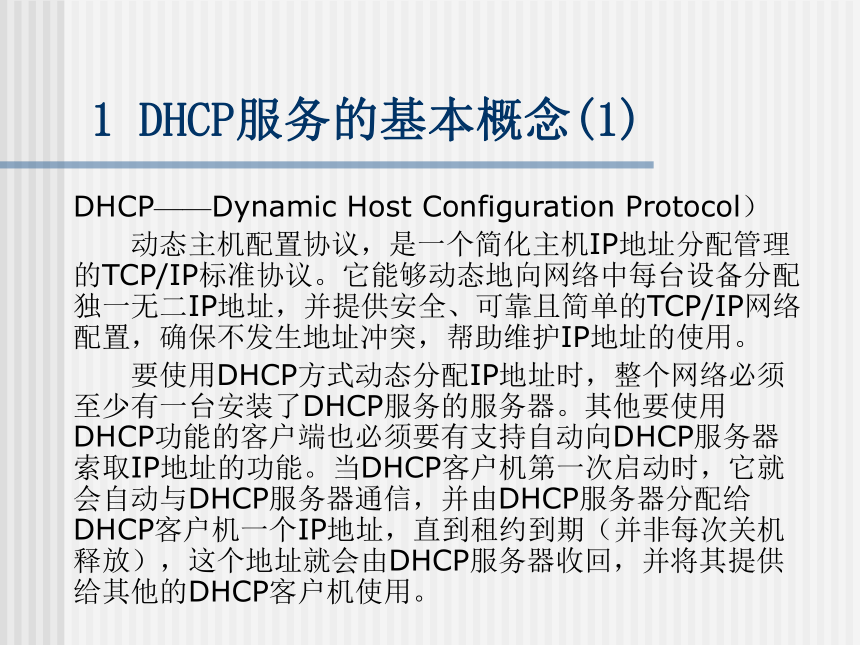 1 DHCP服务的基本概念(1)

DHCP——Dynamic Host Configuration Protocol）

动态主机配置协议，是一个简化主机IP地址分配管理的TCP/IP标准协议。它能够动态地向网络中每台设备分配独一无二IP地址，并提供安全、可靠且简单的TCP/IP网络配置，确保不发生地址冲突，帮助维护IP地址的使用。

要使用DHCP方式动态分配IP地址时，整个网络必须至少有一台安装了DHCP服务的服务器。其他要使用DHCP功能的客户端也必须要有支持自动向DHCP服务器索取IP地址的功能。当DHCP客户机第一次启动时，它就会自动与DHCP服务器通信，并由DHCP服务器分配给DHCP客户机一个IP地址，直到租约到期（并非每次关机释放），这个地址就会由DHCP服务器收回，并将其提供给其他的DHCP客户机使用。